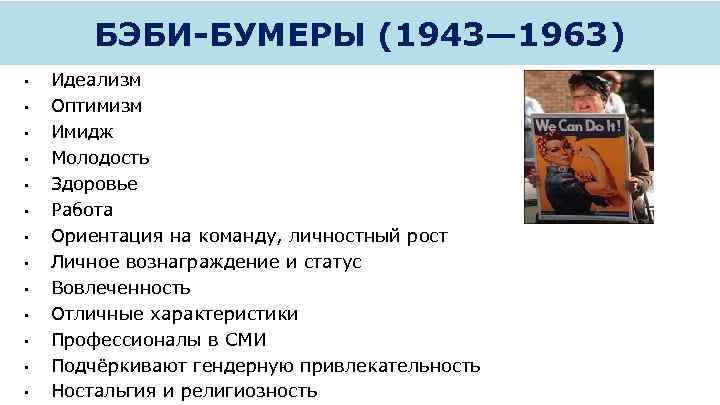 БЭБИ-БУМЕРЫ (1943—1963)

- Идеализм
- Оптимизм
- Имидж
- Молодость
- Здоровье
- Работа
- Ориентация на команду, личностный рост
- Личное вознаграждение и статус
- Вовлеченность
- Отличные характеристики
- Профессионалы в СМИ
- Подчёркивают гендерную привлекательность
- Ностальгия и религиозность

We Can Do It!